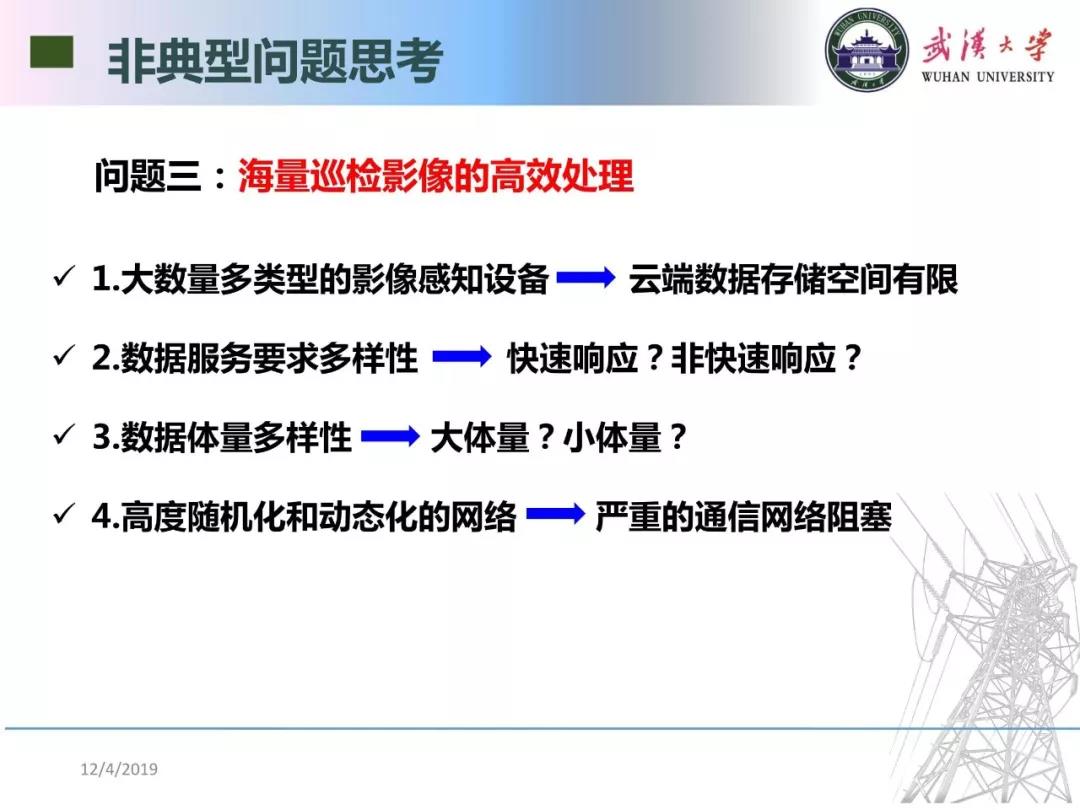 非典型问题思考

武漢大學
WUHAN UNIVERSITY

问题三：海量巡检影像的高效处理

✓ 1.大数量多类型的影像感知设备 → 云端数据存储空间有限

✓ 2.数据服务要求多样性 → 快速响应？非快速响应？

✓ 3.数据体量多样性 → 大体量？小体量？

✓ 4.高度随机化和动态化的网络 → 严重的通信网络阻塞

12/4/2019